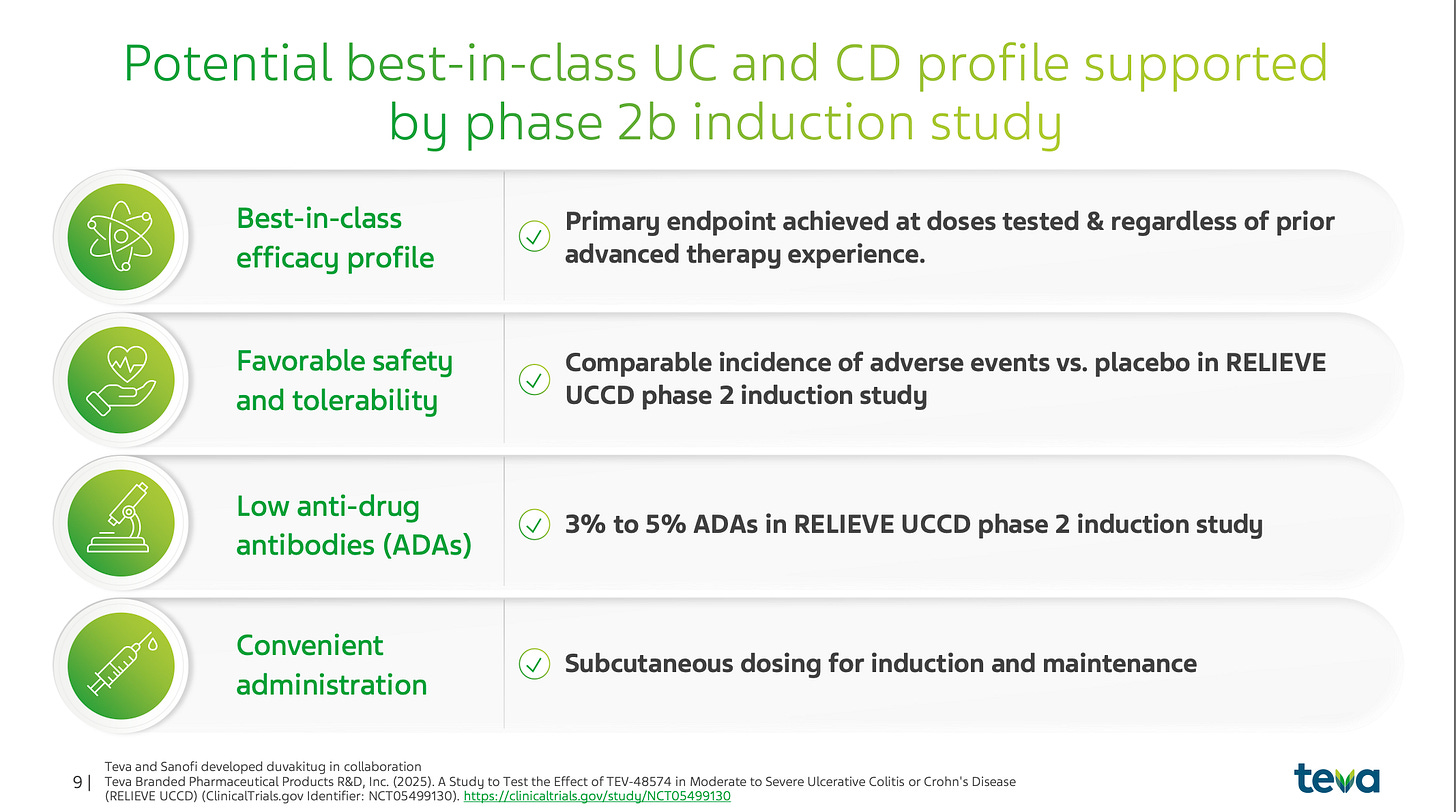 Potential best-in-class UC and CD profile supported by phase 2b induction study

Best-in-class efficacy profile

Primary endpoint achieved at doses tested & regardless of prior advanced therapy experience.

Favorable safety and tolerability

Comparable incidence of adverse events vs. placebo in RELIEVE UCCD phase 2 induction study

Low anti-drug antibodies (ADAs)

3% to 5% ADAs in RELIEVE UCCD phase 2 induction study

Convenient administration

Subcutaneous dosing for induction and maintenance

9 |

Teva and Sanofi developed duvakitug in collaboration
Teva Branded Pharmaceutical Products R&D, Inc. (2025). A Study to Test the Effect of TEV-48574 in Moderate to Severe Ulcerative Colitis or Crohn's Disease (RELIEVE UCCD) (ClinicalTrials.gov Identifier: NCT05499130). https://clinicaltrials.gov/study/NCT05499130

teva